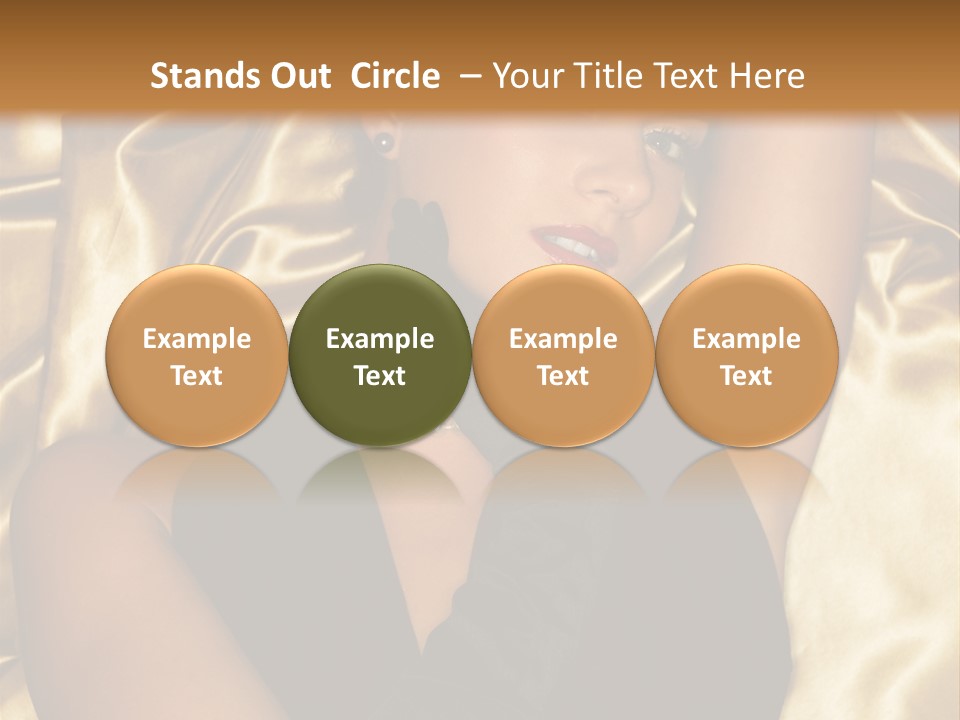 Stands Out  Circle  – Your Title Text Here

Example Text

Example Text

Example Text

Example Text